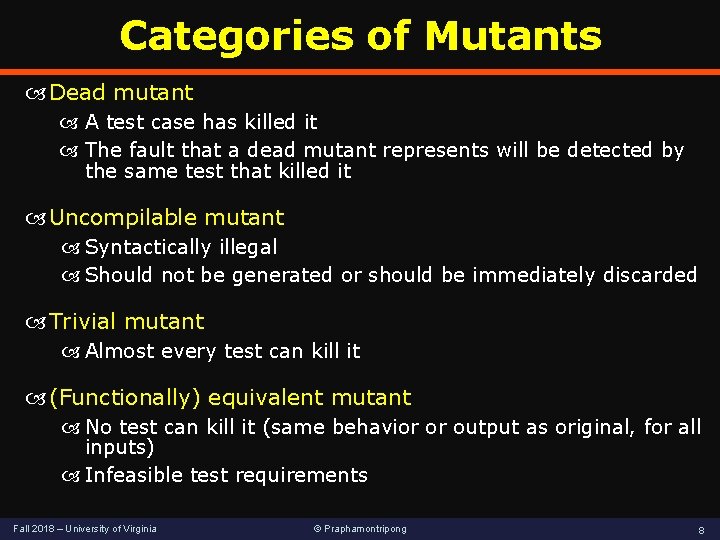 Categories of Mutants

Dead mutant

A test case has killed it

The fault that a dead mutant represents will be detected by the same test that killed it

Uncompilable mutant

Syntactically illegal

Should not be generated or should be immediately discarded

Trivial mutant

Almost every test can kill it

(Functionally) equivalent mutant

No test can kill it (same behavior or output as original, for all inputs)

Infeasible test requirements

Fall 2018 – University of Virginia © Praphamontripong 8